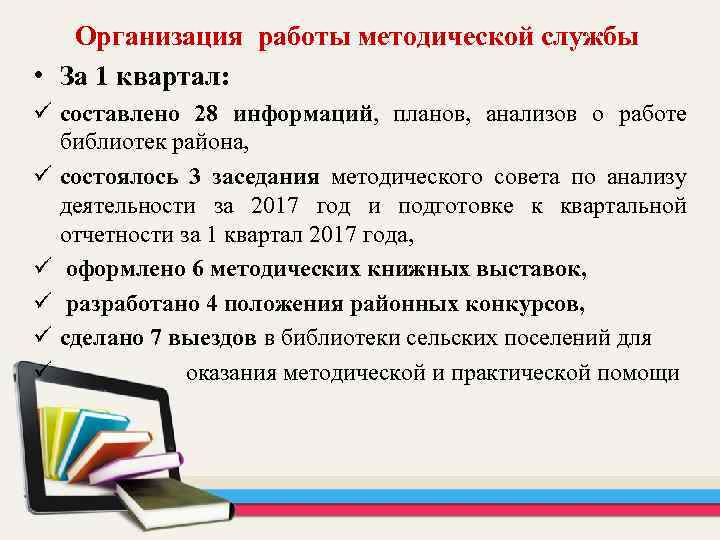 Организация работы методической службы

• За 1 квартал:

✓ составлено 28 информаций, планов, анализов о работе библиотек района,

✓ состоялось 3 заседания методического совета по анализу деятельности за 2017 год и подготовке к квартальной отчетности за 1 квартал 2017 года,

✓ оформлено 6 методических книжных выставок,

✓ разработано 4 положения районных конкурсов,

✓ сделано 7 выездов в библиотеки сельских поселений для

✓ оказания методической и практической помощи